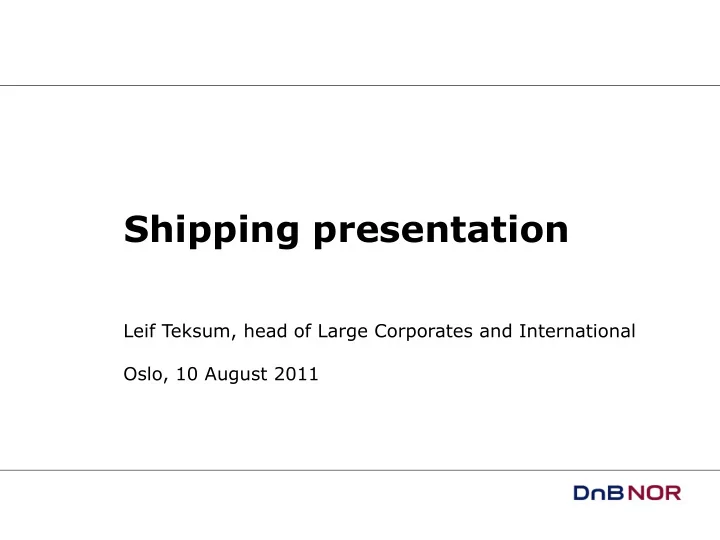 Shipping presentation

Leif Teksum, head of Large Corporates and International

Oslo, 10 August 2011

DnB NOR